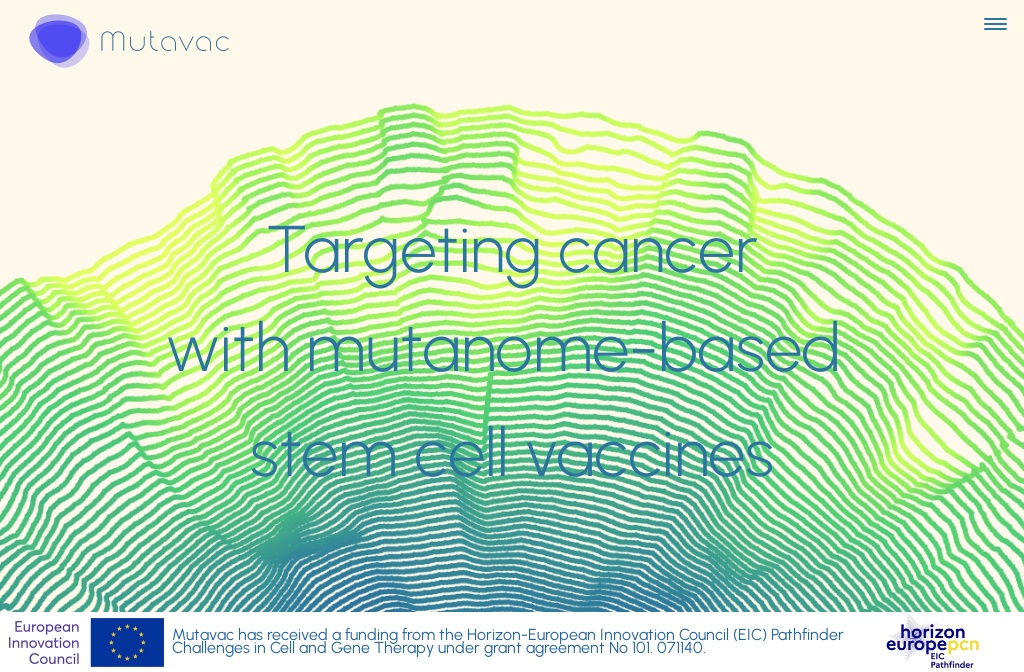 Mutavac

Targeting cancer with mutanome-based stem cell vaccines

European Innovation Council

Mutavac has received a funding from the Horizon-European Innovation Council (EIC) Pathfinder Challenges in Cell and Gene Therapy under grant agreement No 101. 071140.

horizon europe pcn
EIC Pathfinder